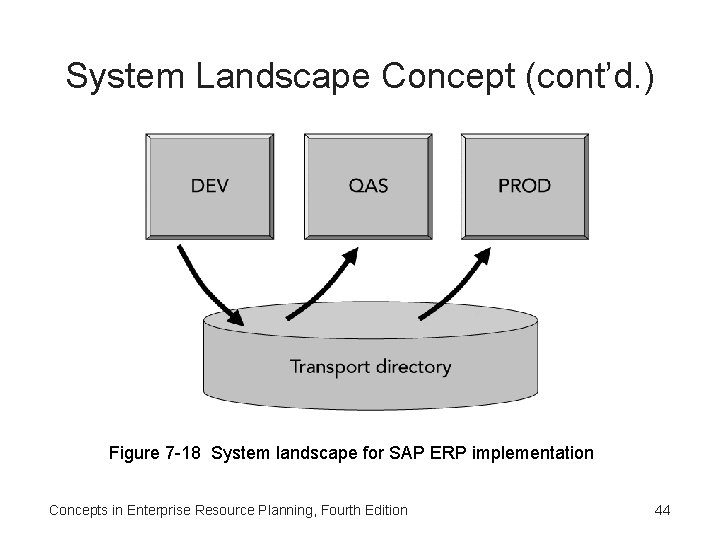 System Landscape Concept (cont'd.)

DEV

QAS

PROD

Transport directory

Figure 7-18 System landscape for SAP ERP implementation

Concepts in Enterprise Resource Planning, Fourth Edition

44